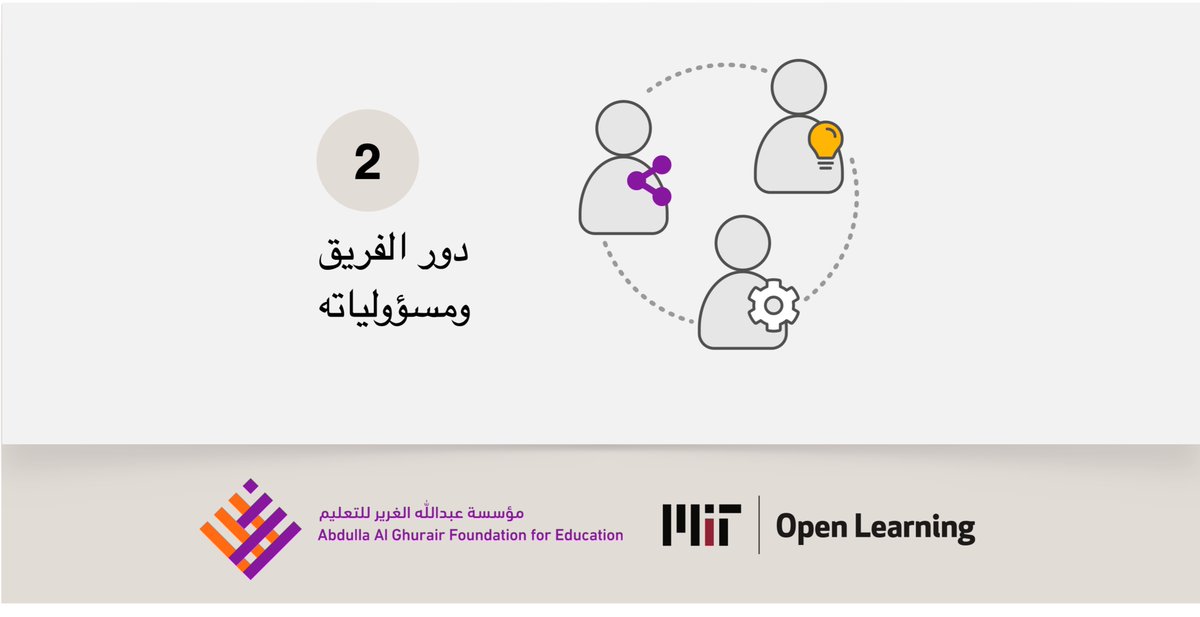 2

دور الفريق ومسؤولياته

مؤسسة عبدالله الغرير للتعليم
Abdulla Al Ghurair Foundation for Education

MIT Open Learning